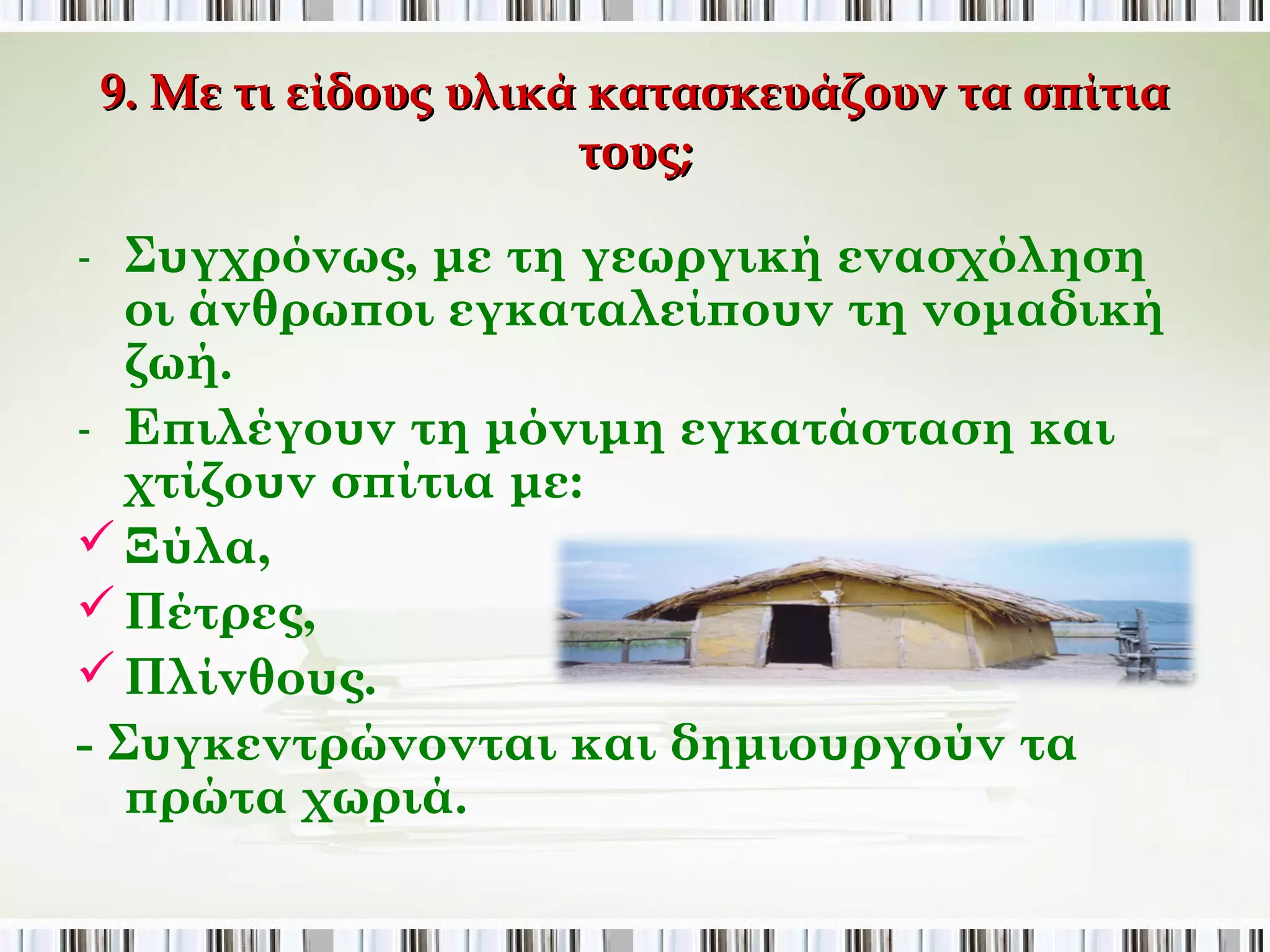 9. Με τι είδους υλικά κατασκευάζουν τα σπίτια τους;

- Συγχρόνως, με τη γεωργική ενασχόληση οι άνθρωποι εγκαταλείπουν τη νομαδική ζωή.
- Επιλέγουν τη μόνιμη εγκατάσταση και χτίζουν σπίτια με:
✓ Ξύλα,
✓ Πέτρες,
✓ Πλίνθους.
- Συγκεντρώνονται και δημιουργούν τα πρώτα χωριά.